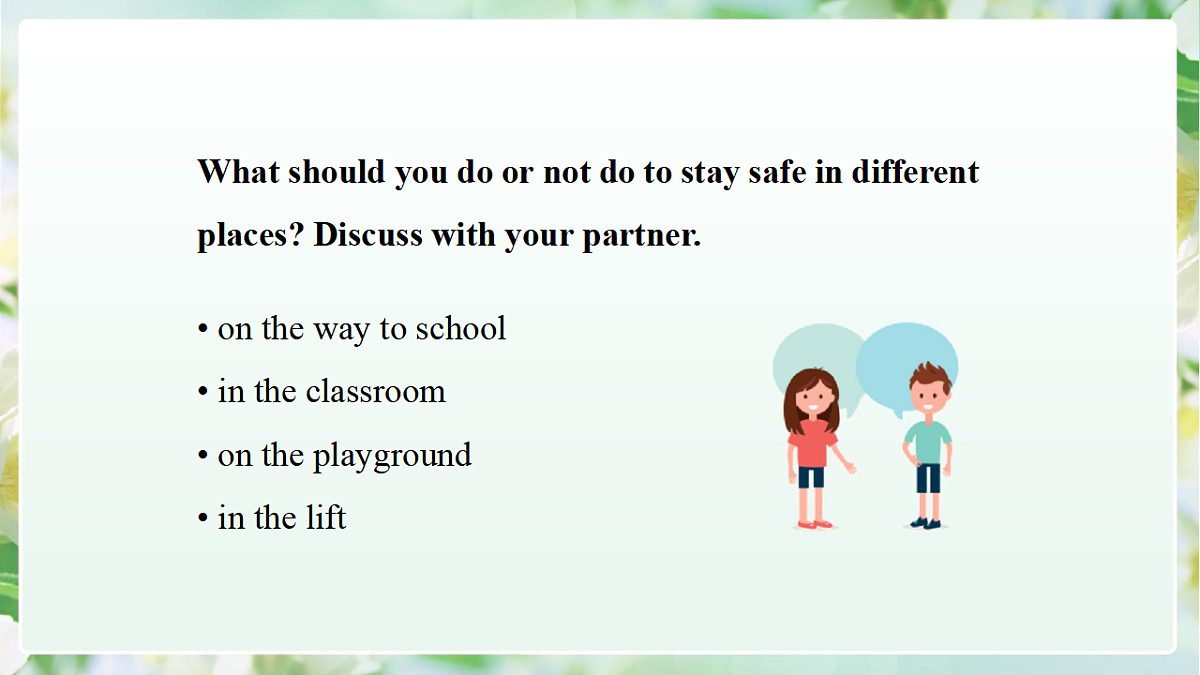 What should you do or not do to stay safe in different places? Discuss with your partner.

• on the way to school
• in the classroom
• on the playground
• in the lift